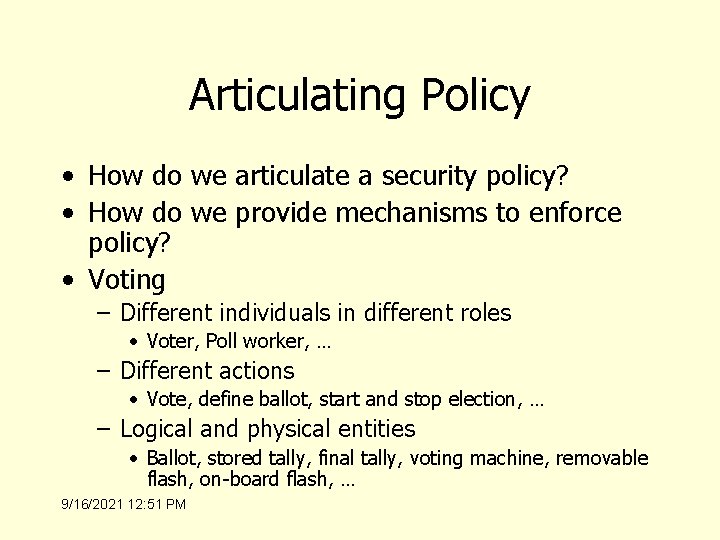 Articulating Policy

• How do we articulate a security policy?
• How do we provide mechanisms to enforce policy?
• Voting
– Different individuals in different roles
• Voter, Poll worker, …
– Different actions
• Vote, define ballot, start and stop election, …
– Logical and physical entities
• Ballot, stored tally, final tally, voting machine, removable flash, on-board flash, …

9/16/2021 12:51 PM